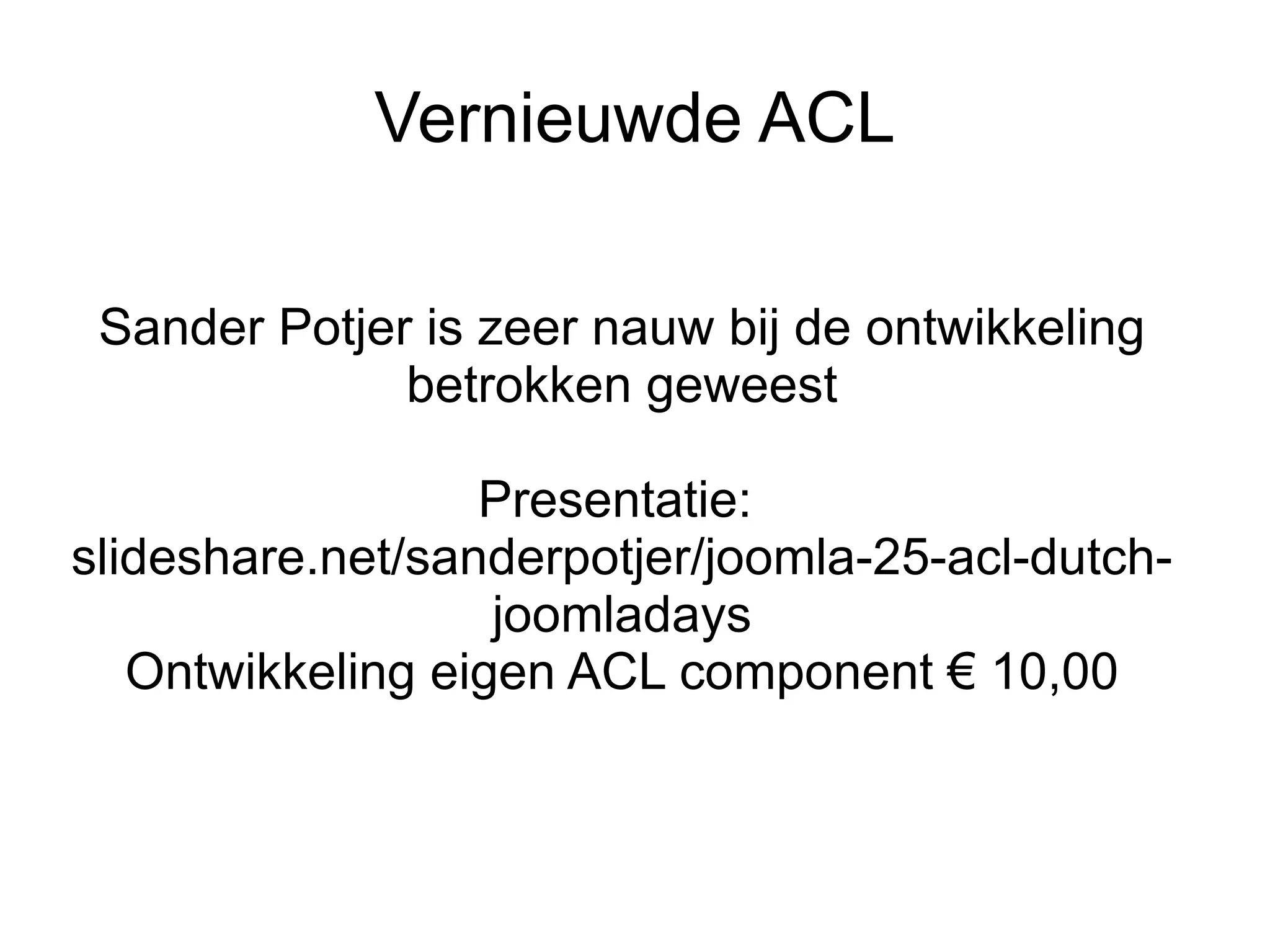 Vernieuwde ACL

Sander Potjer is zeer nauw bij de ontwikkeling betrokken geweest

Presentatie:
slideshare.net/sanderpotjer/joomla-25-acl-dutch-joomladays
Ontwikkeling eigen ACL component € 10,00